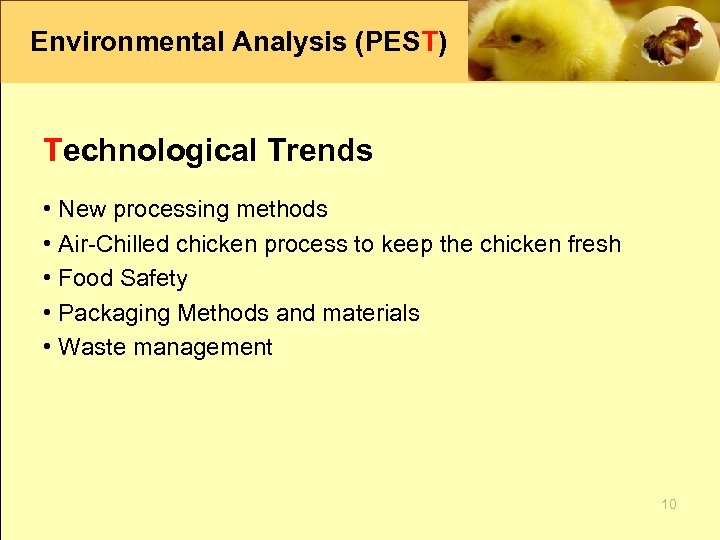 Environmental Analysis (PEST)

Technological Trends

• New processing methods
• Air-Chilled chicken process to keep the chicken fresh
• Food Safety
• Packaging Methods and materials
• Waste management

10